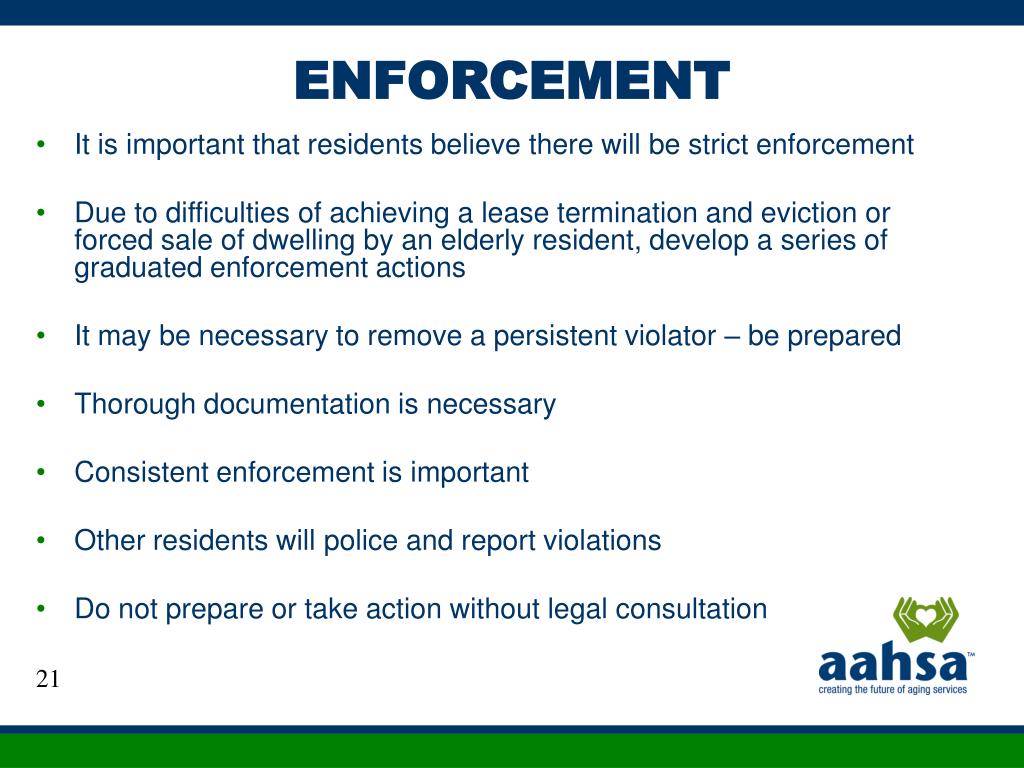 ENFORCEMENT

• It is important that residents believe there will be strict enforcement

• Due to difficulties of achieving a lease termination and eviction or forced sale of dwelling by an elderly resident, develop a series of graduated enforcement actions

• It may be necessary to remove a persistent violator – be prepared

• Thorough documentation is necessary

• Consistent enforcement is important

• Other residents will police and report violations

• Do not prepare or take action without legal consultation

21

aahsa™
creating the future of aging services